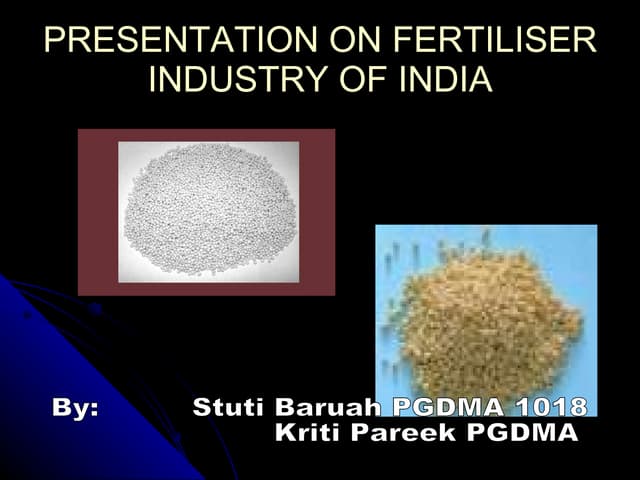 PRESENTATION ON FERTILISER INDUSTRY OF INDIA

By: Stuti Baruah PGDMA 1018
Kriti Pareek PGDMA